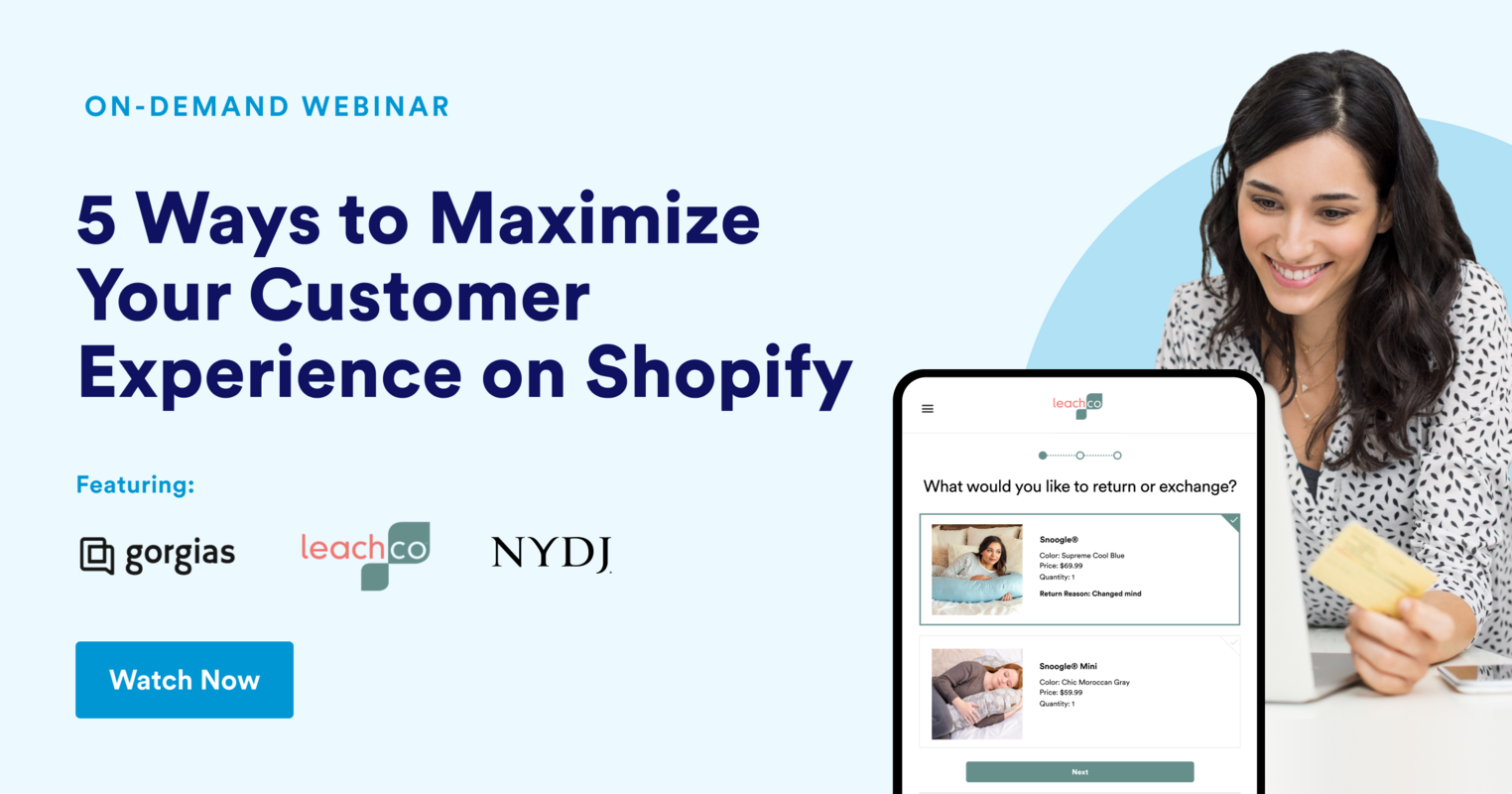 ON-DEMAND WEBINAR

5 Ways to Maximize Your Customer Experience on Shopify

Featuring:

gorgias leachco NYDJ

Watch Now

leachco

What would you like to return or exchange?

Snoogle®
Color: Supreme Cool Blue
Price: $69.99
Quantity: 1
Return Reason: Changed mind

Snoogle® Mini
Color: Chic Moroccan Gray
Price: $59.99
Quantity: 1

Next